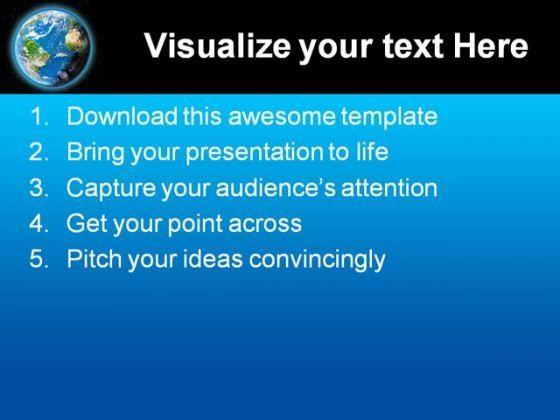 Visualize your text Here

1. Download this awesome template
2. Bring your presentation to life
3. Capture your audience's attention
4. Get your point across
5. Pitch your ideas convincingly